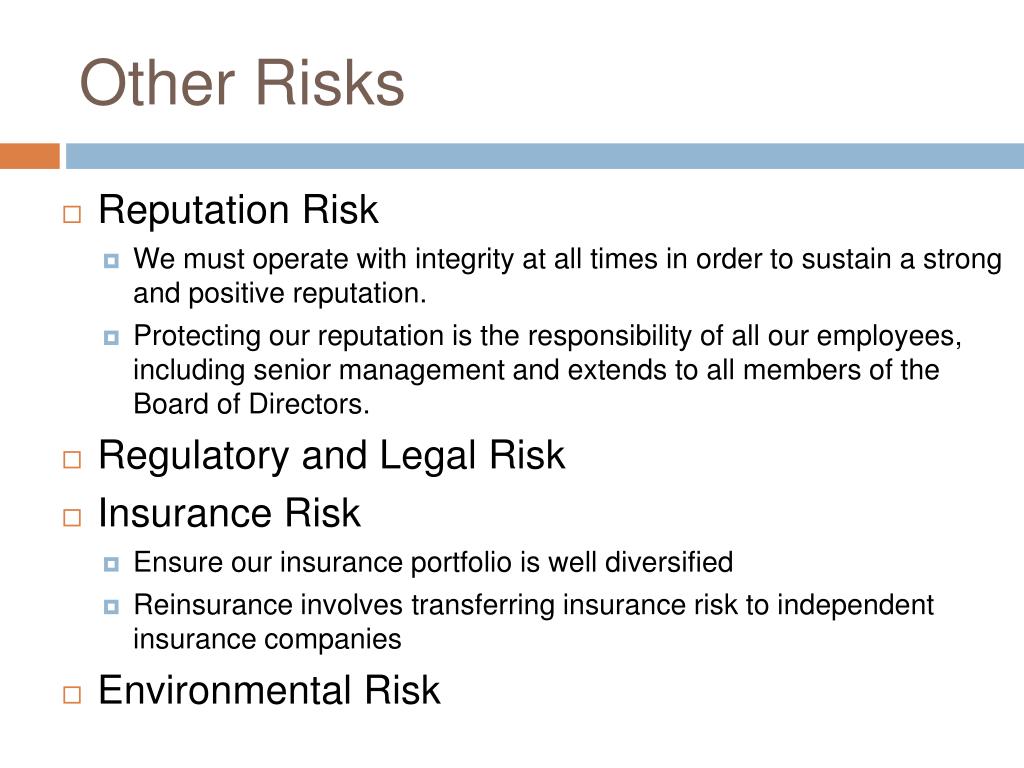 Other Risks

Reputation Risk

We must operate with integrity at all times in order to sustain a strong and positive reputation.

Protecting our reputation is the responsibility of all our employees, including senior management and extends to all members of the Board of Directors.

Regulatory and Legal Risk

Insurance Risk

Ensure our insurance portfolio is well diversified

Reinsurance involves transferring insurance risk to independent insurance companies

Environmental Risk